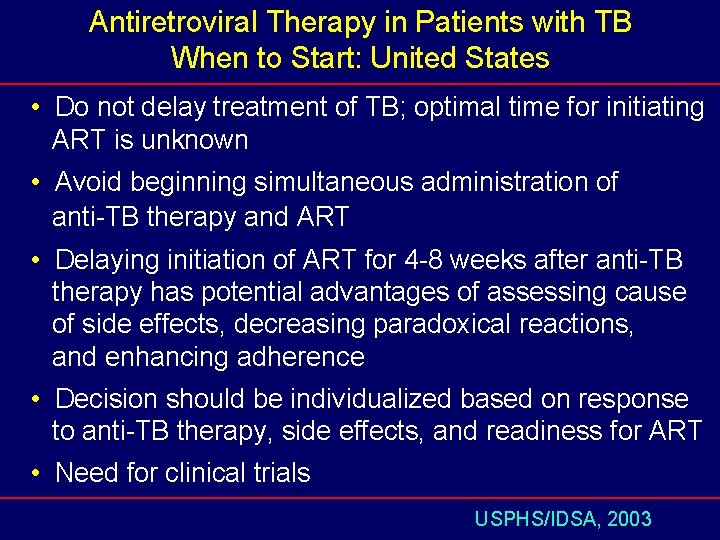 Antiretroviral Therapy in Patients with TB
When to Start: United States

• Do not delay treatment of TB; optimal time for initiating ART is unknown

• Avoid beginning simultaneous administration of anti-TB therapy and ART

• Delaying initiation of ART for 4-8 weeks after anti-TB therapy has potential advantages of assessing cause of side effects, decreasing paradoxical reactions, and enhancing adherence

• Decision should be individualized based on response to anti-TB therapy, side effects, and readiness for ART

• Need for clinical trials

USPHS/IDSA, 2003